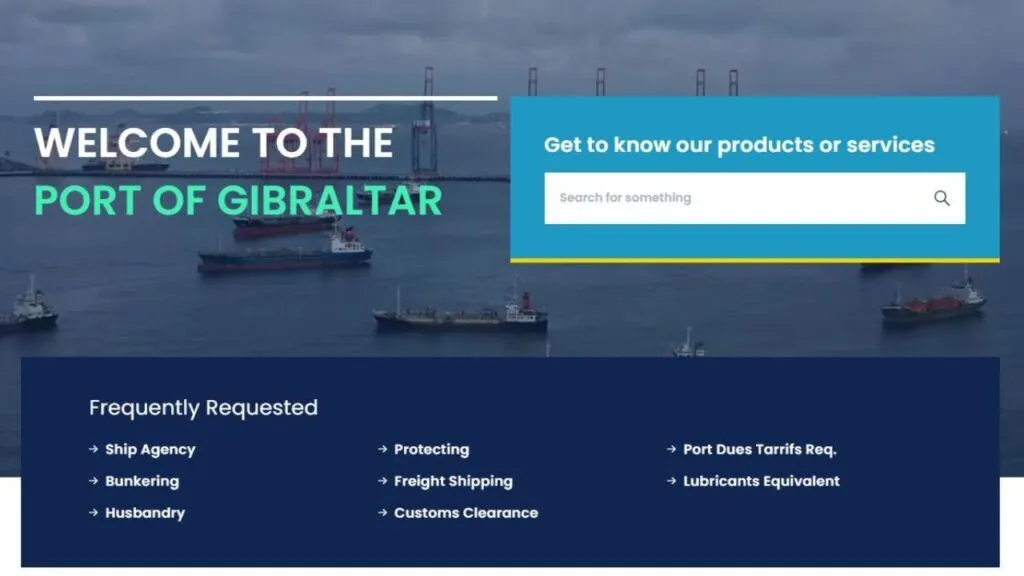 WELCOME TO THE
PORT OF GIBRALTAR

Get to know our products or services

Search for something

Frequently Requested

→ Ship Agency
→ Bunkering
→ Husbandry

→ Protecting
→ Freight Shipping
→ Customs Clearance

→ Port Dues Tarrifs Req.
→ Lubricants Equivalent